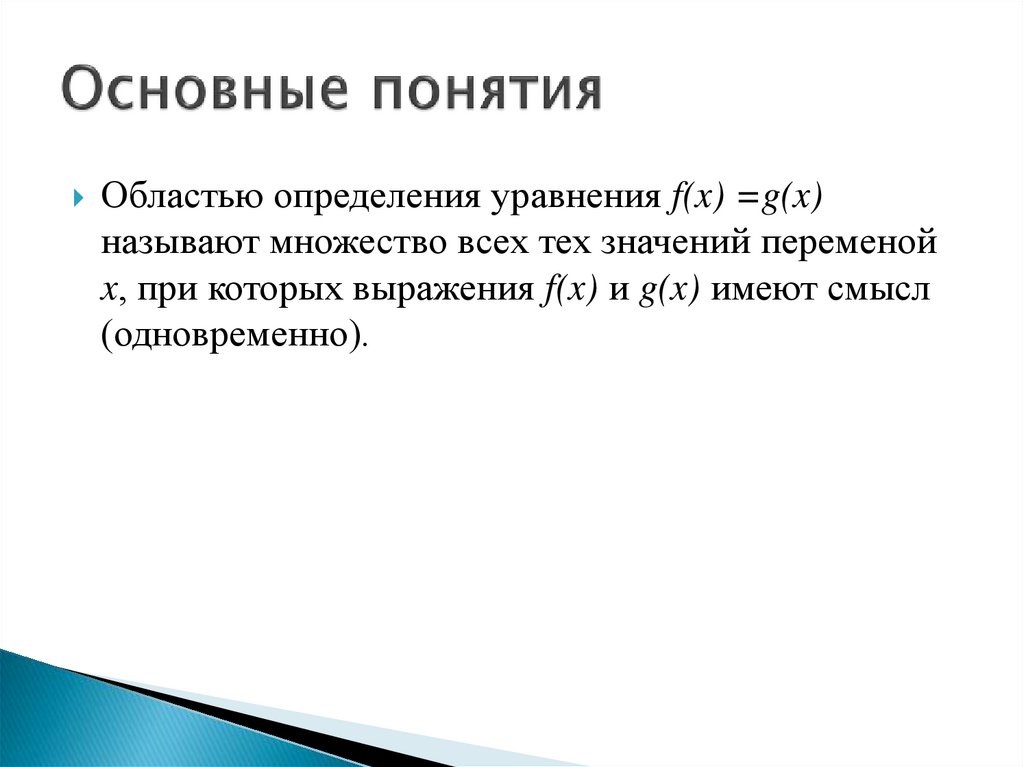 Основные понятия

Областью определения уравнения $f(x) = g(x)$ называют множество всех тех значений переменой $x$, при которых выражения $f(x)$ и $g(x)$ имеют смысл (одновременно).